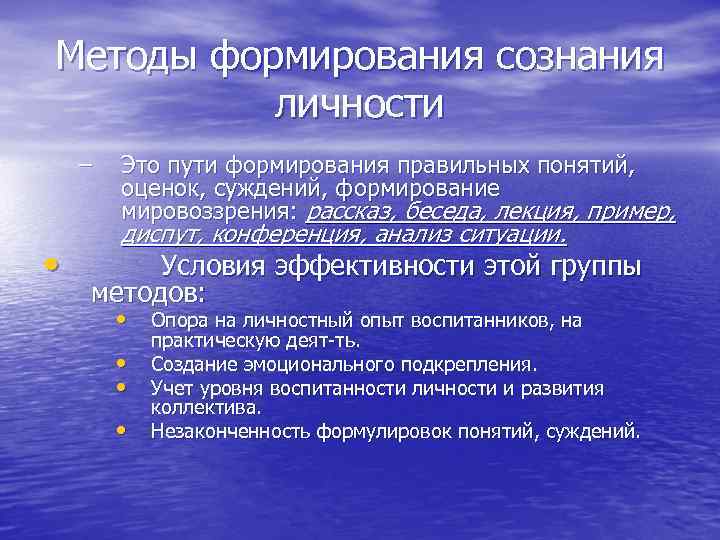 Методы формирования сознания личности

– Это пути формирования правильных понятий, оценок, суждений, формирование мировоззрения: рассказ, беседа, лекция, пример, диспут, конференция, анализ ситуации.

• Условия эффективности этой группы методов:
  • Опора на личностный опыт воспитанников, на практическую деят-ть.
  • Создание эмоционального подкрепления.
  • Учет уровня воспитанности личности и развития коллектива.
  • Незаконченность формулировок понятий, суждений.